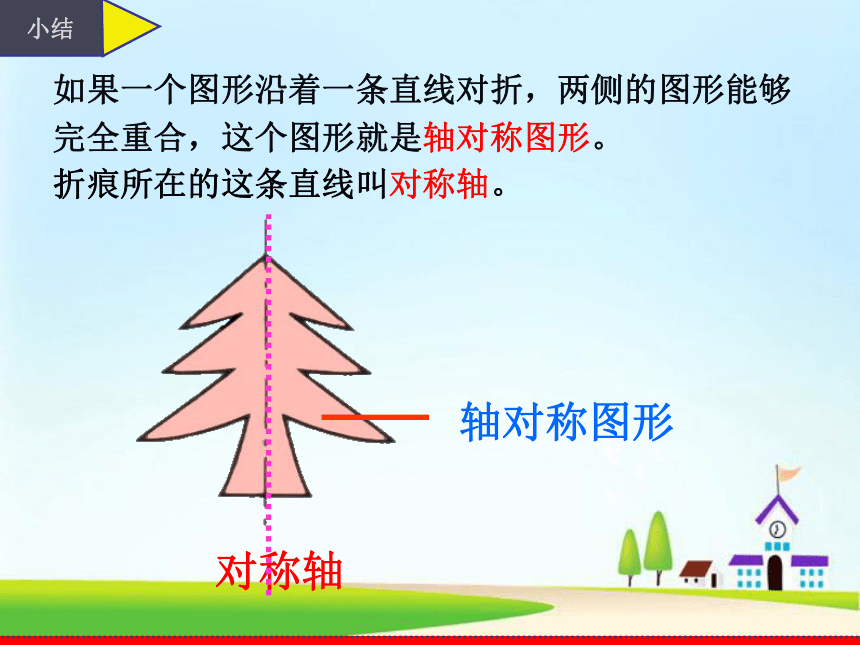 小结

如果一个图形沿着一条直线对折，两侧的图形能够完全重合，这个图形就是轴对称图形。
折痕所在的这条直线叫对称轴。

轴对称图形

对称轴